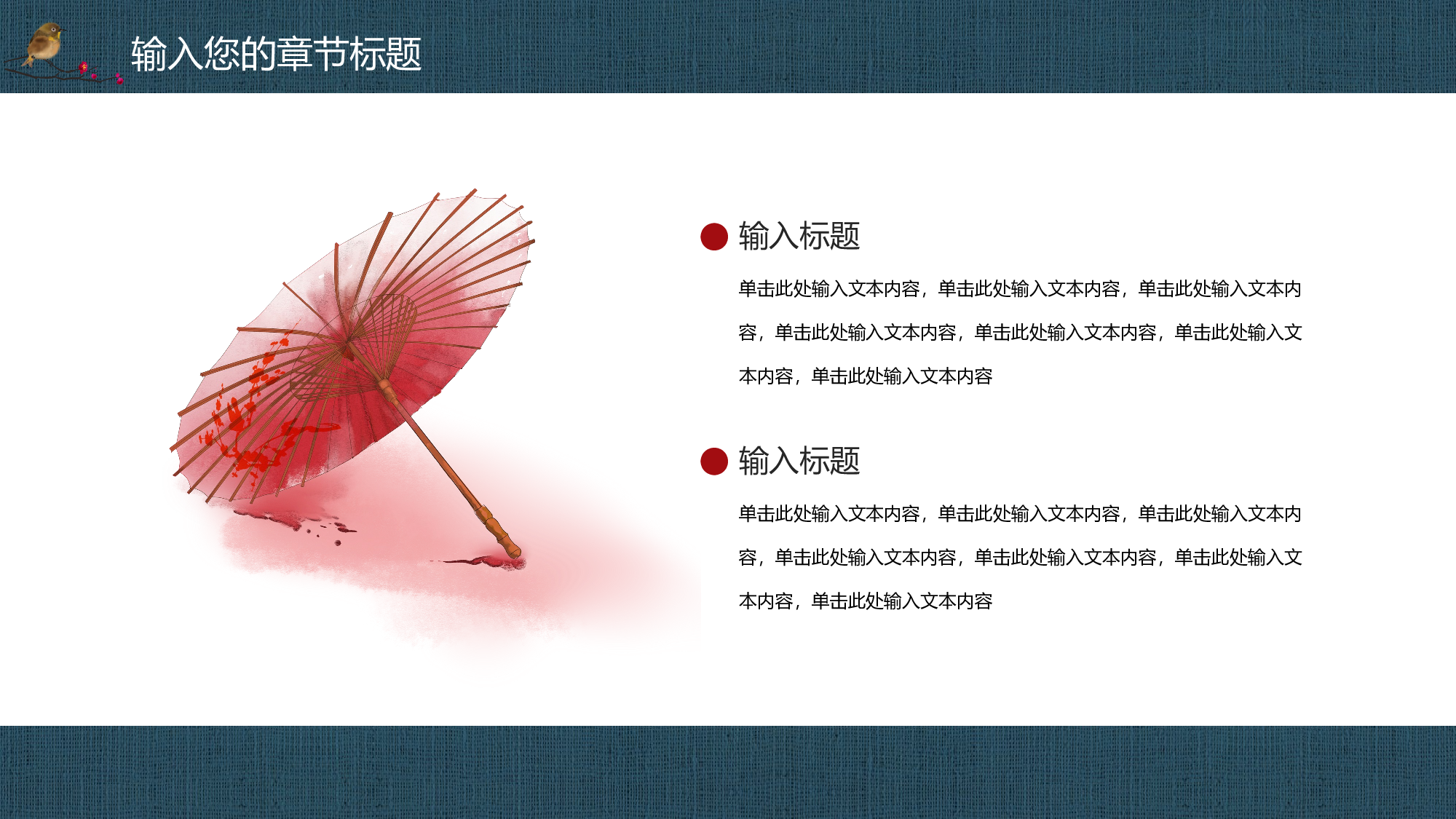 输入您的章节标题

输入标题

单击此处输入文本内容，单击此处输入文本内容，单击此处输入文本内容，单击此处输入文本内容，单击此处输入文本内容，单击此处输入文本内容，单击此处输入文本内容

输入标题

单击此处输入文本内容，单击此处输入文本内容，单击此处输入文本内容，单击此处输入文本内容，单击此处输入文本内容，单击此处输入文本内容，单击此处输入文本内容